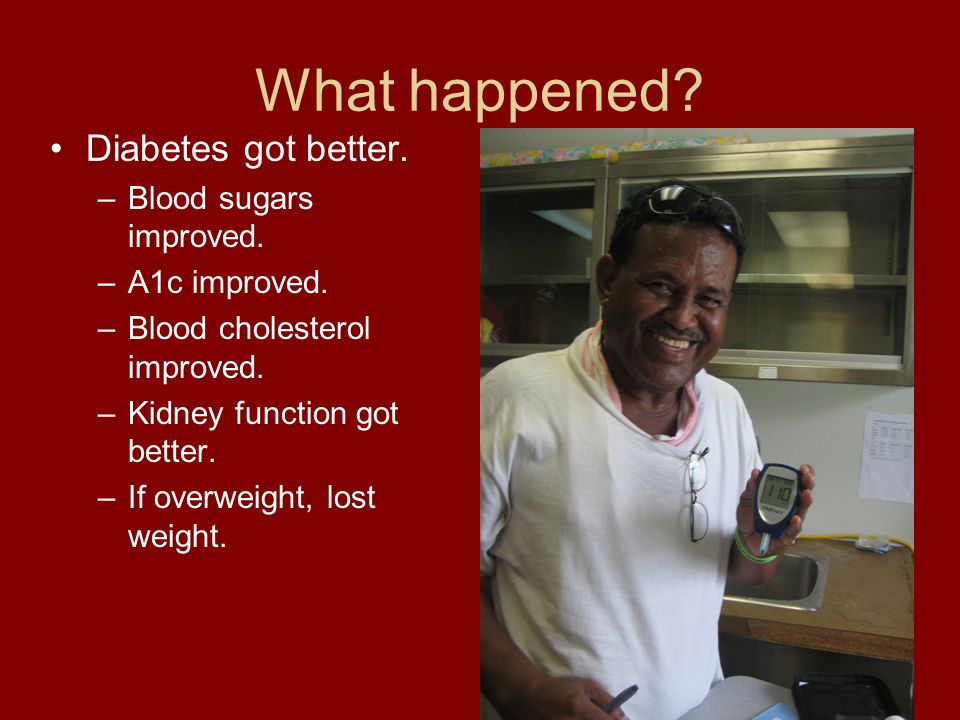 What happened?

• Diabetes got better.
  – Blood sugars improved.
  – A1c improved.
  – Blood cholesterol improved.
  – Kidney function got better.
  – If overweight, lost weight.

110